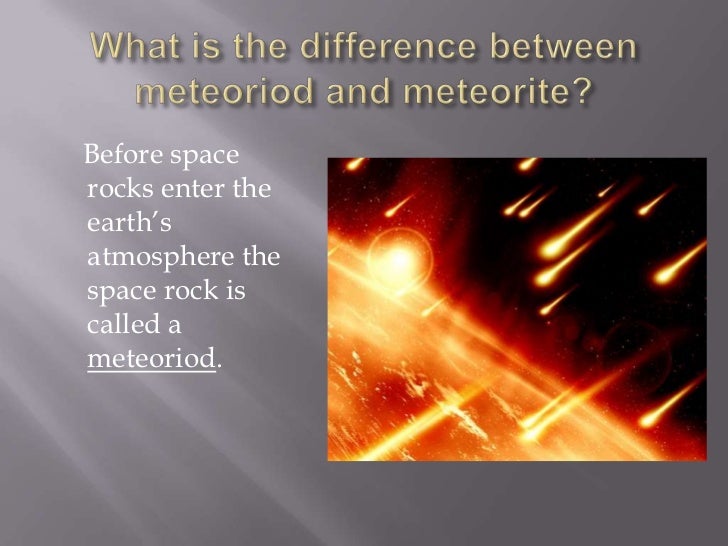 What is the difference between meteoriod and meteorite?

Before space rocks enter the earth's atmosphere the space rock is called a meteoriod.